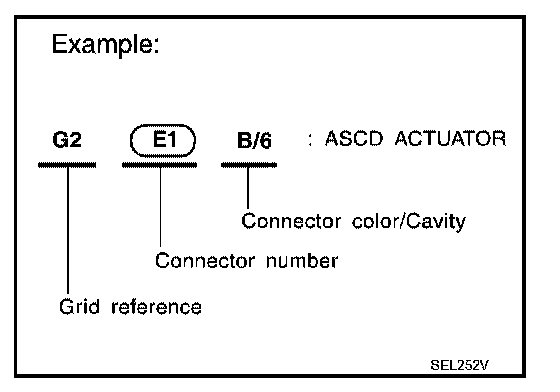 Example:

G2 E1 B/6 : ASCD ACTUATOR

Connector color/Cavity

Connector number

Grid reference

SEL252V